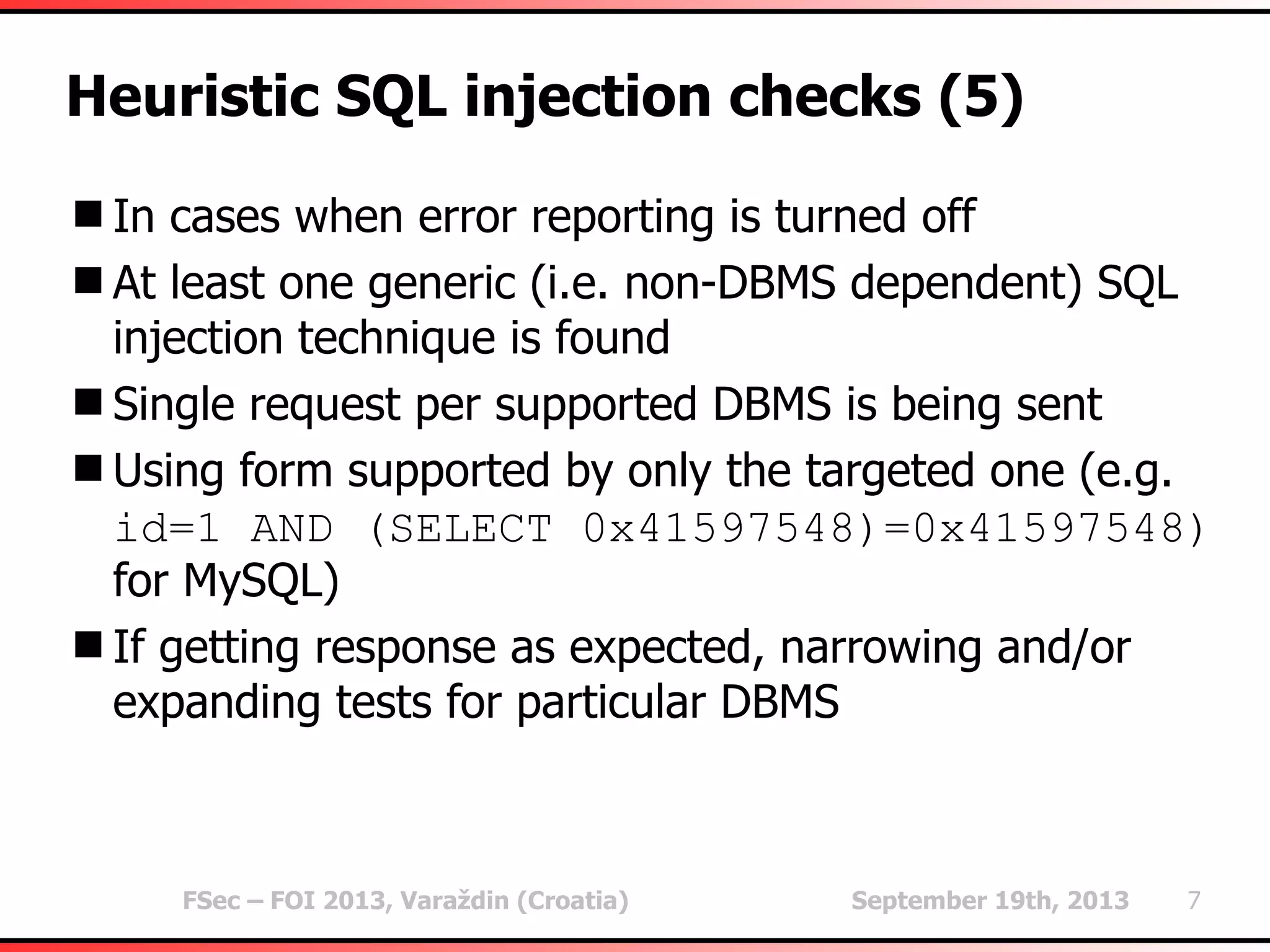 Heuristic SQL injection checks (5)

■ In cases when error reporting is turned off

■ At least one generic (i.e. non-DBMS dependent) SQL injection technique is found

■ Single request per supported DBMS is being sent

■ Using form supported by only the targeted one (e.g. id=1 AND (SELECT 0x41597548)=0x41597548) for MySQL)

■ If getting response as expected, narrowing and/or expanding tests for particular DBMS

FSec – FOI 2013, Varaždin (Croatia)

September 19th, 2013

7